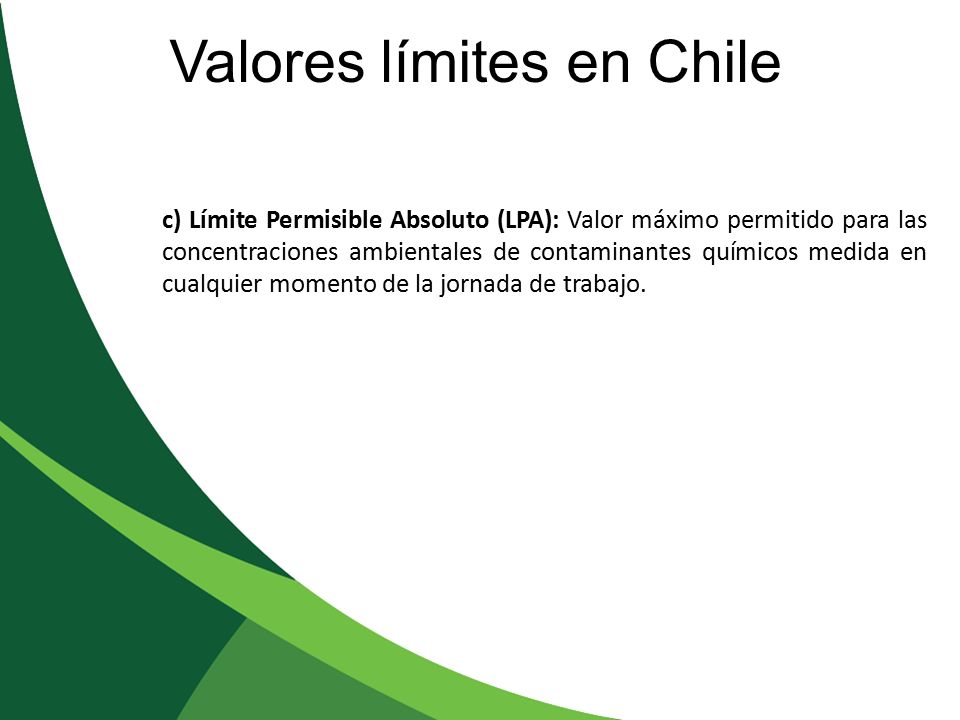 Valores límites en Chile

c) Límite Permisible Absoluto (LPA): Valor máximo permitido para las concentraciones ambientales de contaminantes químicos medida en cualquier momento de la jornada de trabajo.